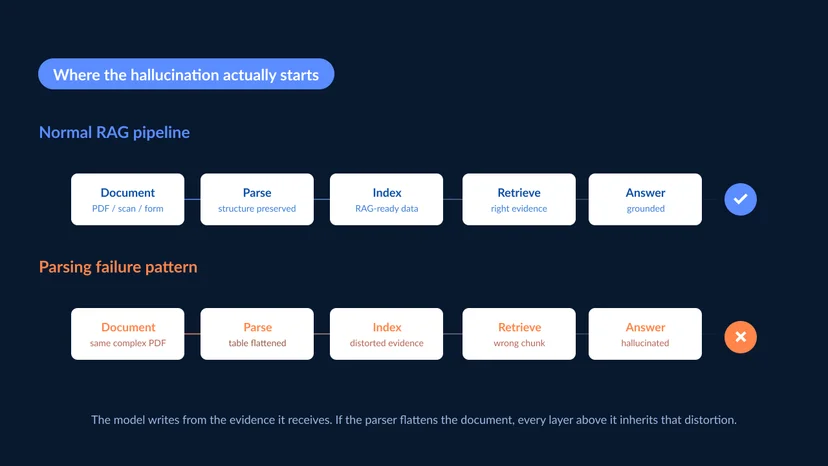 Where the hallucination actually starts

Normal RAG pipeline

Document
PDF / scan / form

Parse
structure preserved

Index
RAG-ready data

Retrieve
right evidence

Answer
grounded

Parsing failure pattern

Document
same complex PDF

Parse
table flattened

Index
distorted evidence

Retrieve
wrong chunk

Answer
hallucinated

The model writes from the evidence it receives. If the parser flattens the document, every layer above it inherits that distortion.